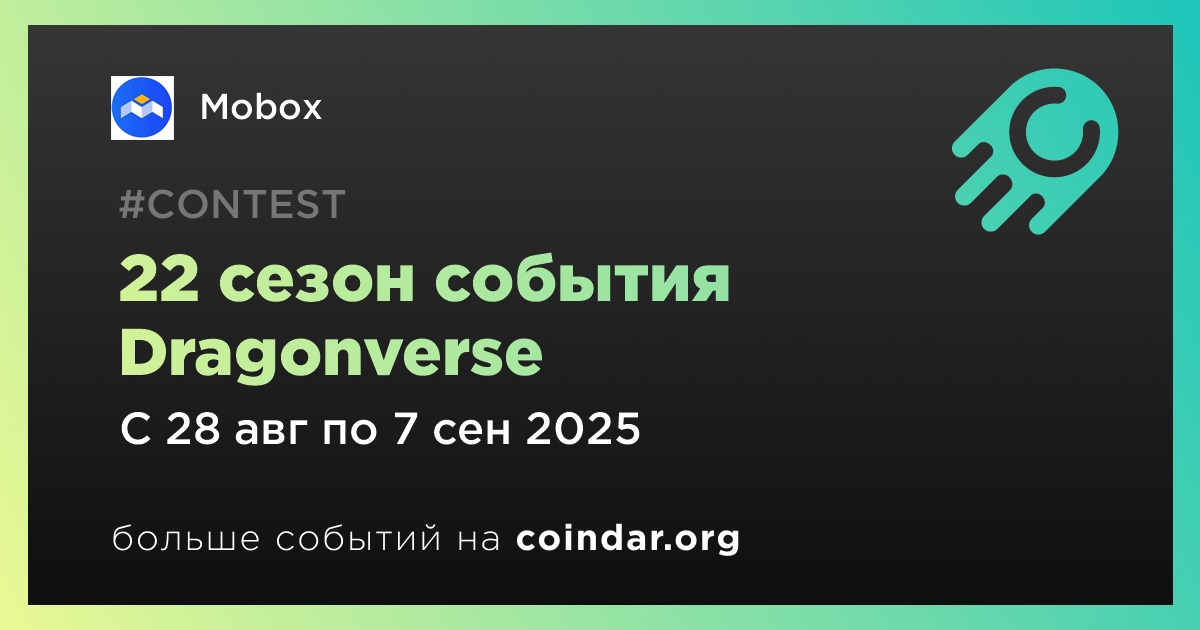 Mobox

#CONTEST

22 сезон события Dragonverse

С 28 авг по 7 сен 2025

больше событий на coindar.org